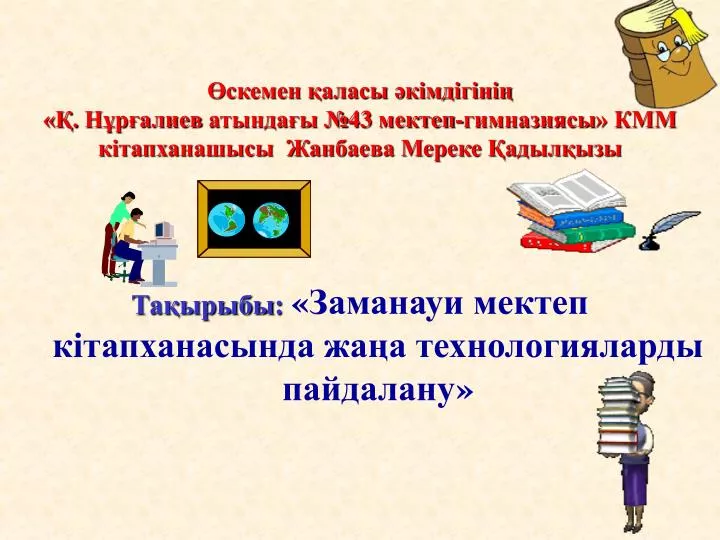 Өскемен қаласы әкімдігінің
«Қ. Нұрғалиев атындағы №43 мектеп-гимназиясы» КММ
кітапханашысы Жанбаева Мереке Қадылқызы

Тақырыбы: «Заманауи мектеп кітапханасында жаңа технологияларды пайдалану»